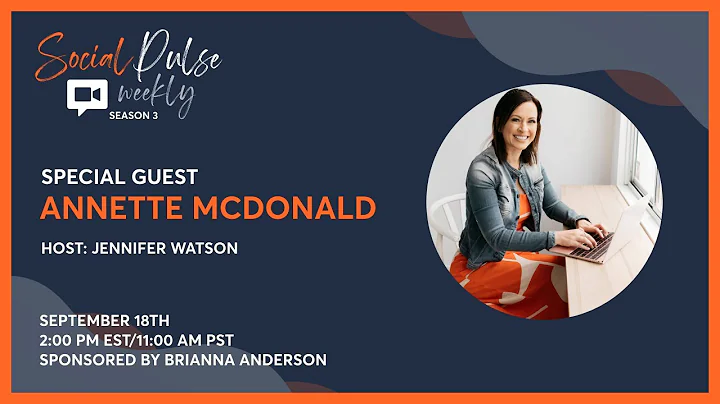 Social Pulse weekly
SEASON 3

SPECIAL GUEST
ANNETTE MCDONALD

HOST: JENNIFER WATSON

SEPTEMBER 18TH
2:00 PM EST/11:00 AM PST
SPONSORED BY BRIANNA ANDERSON